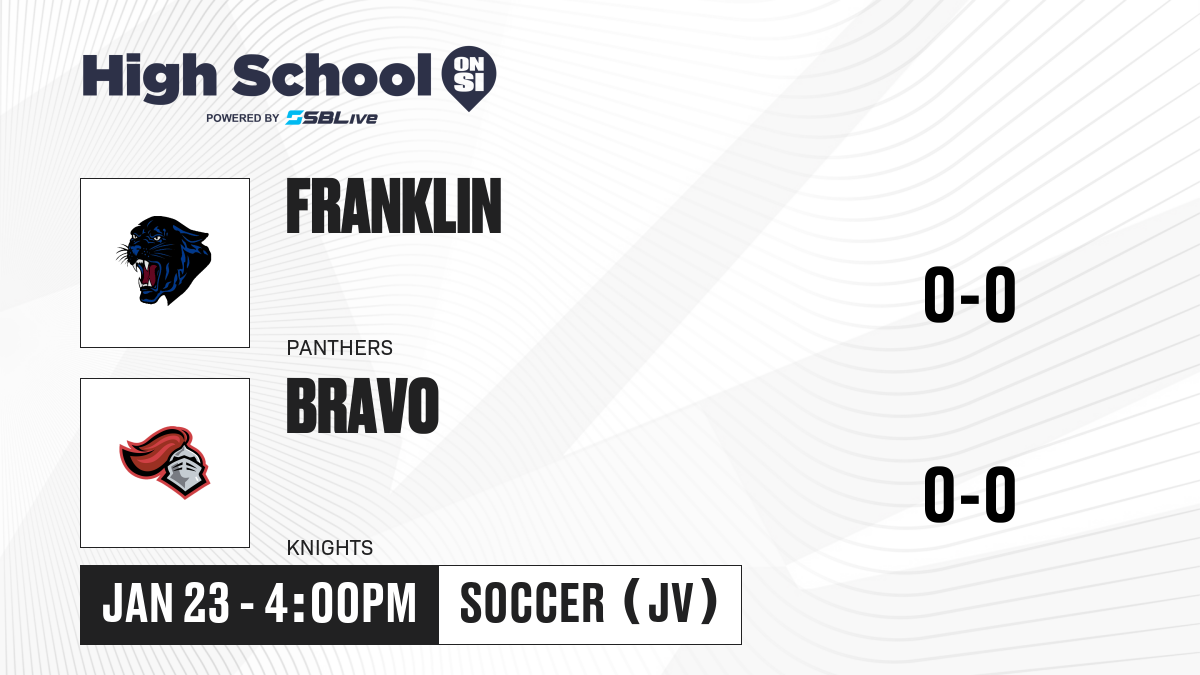 High School ON SI
POWERED BY SBLive

FRANKLIN
PANTHERS
0-0

BRAVO
KNIGHTS
0-0

JAN 23 - 4:00PM
SOCCER (JV)